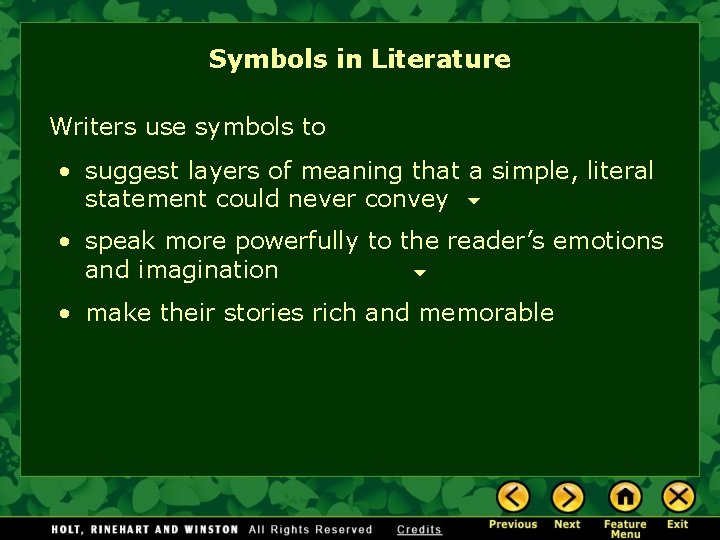 Symbols in Literature

Writers use symbols to

• suggest layers of meaning that a simple, literal statement could never convey

• speak more powerfully to the reader's emotions and imagination

• make their stories rich and memorable

HOLT, RINEHART AND WINSTON All Rights Reserved Credits

Previous Next Feature Menu Exit